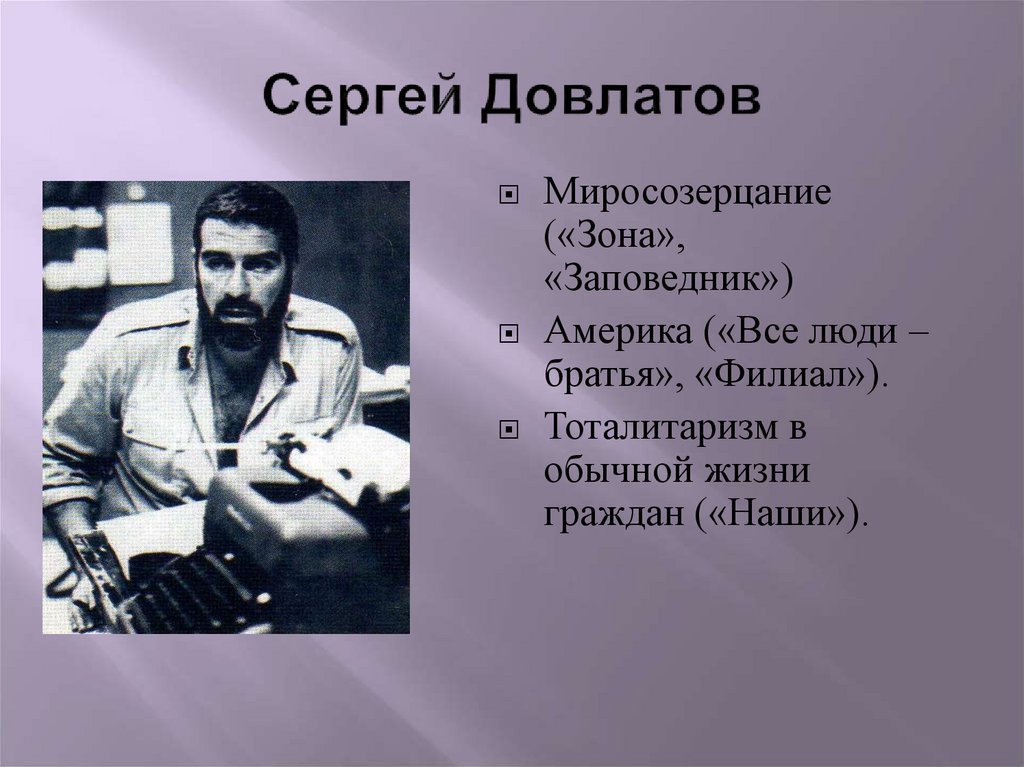 Сергей Довлатов

Миросозерцание («Зона», «Заповедник»)

Америка («Все люди – братья», «Филиал»).

Тоталитаризм в обычной жизни граждан («Наши»).